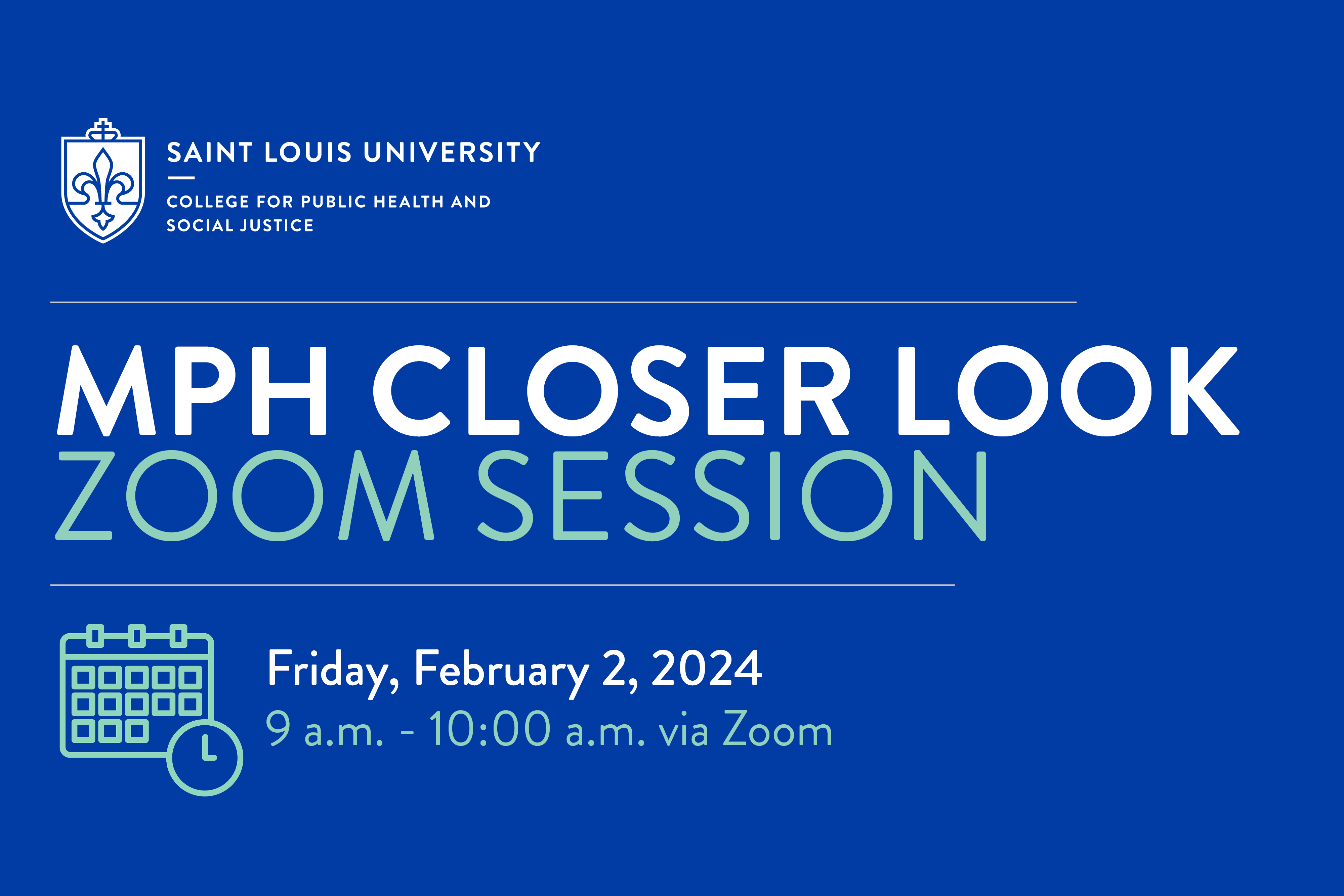 SAINT LOUIS UNIVERSITY

COLLEGE FOR PUBLIC HEALTH AND SOCIAL JUSTICE

MPH CLOSER LOOK
ZOOM SESSION

Friday, February 2, 2024
9 a.m. - 10:00 a.m. via Zoom